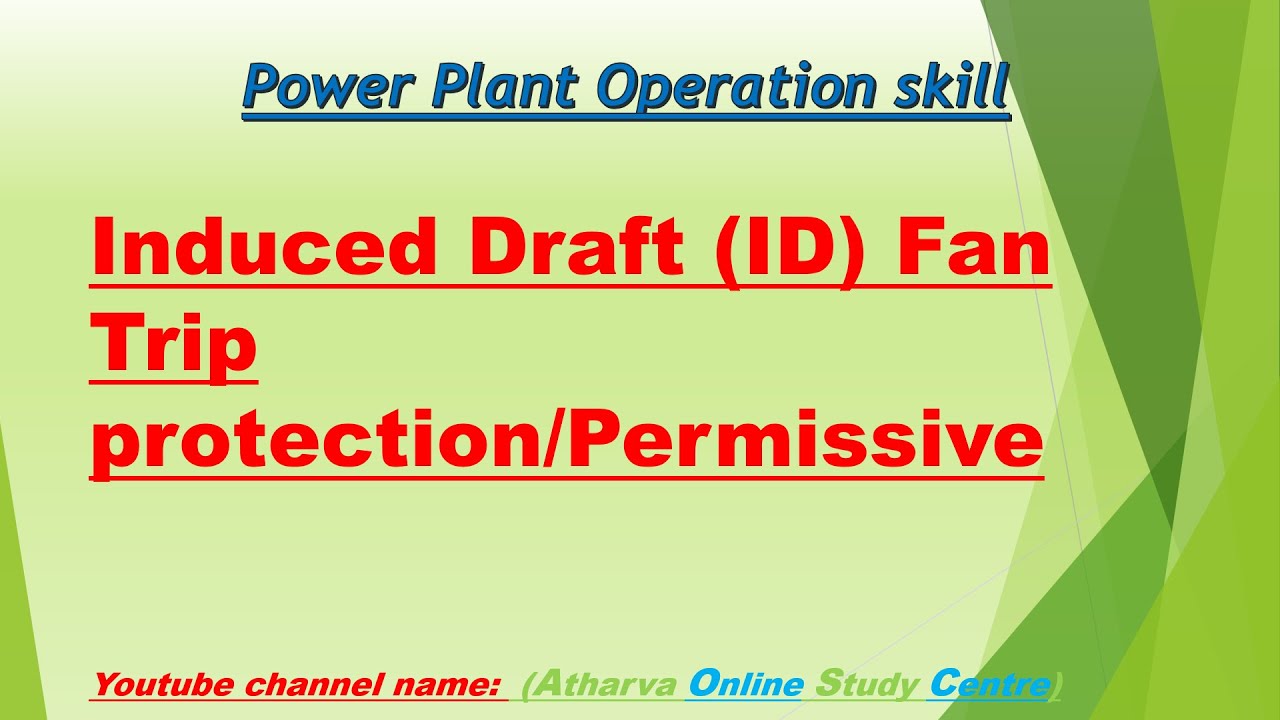 Power Plant Operation skill

Induced Draft (ID) Fan Trip protection/Permissive

Youtube channel name: (Atharva Online Study Centre)